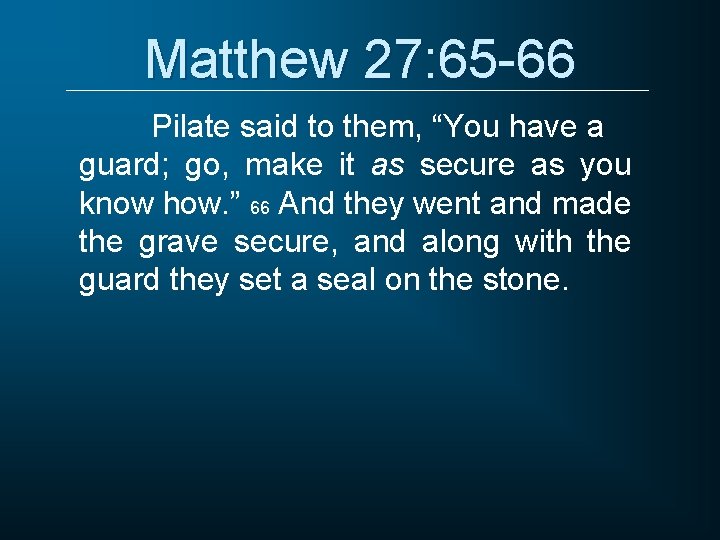 Matthew 27:65-66

Pilate said to them, “You have a guard; go, make it as secure as you know how.” 66 And they went and made the grave secure, and along with the guard they set a seal on the stone.